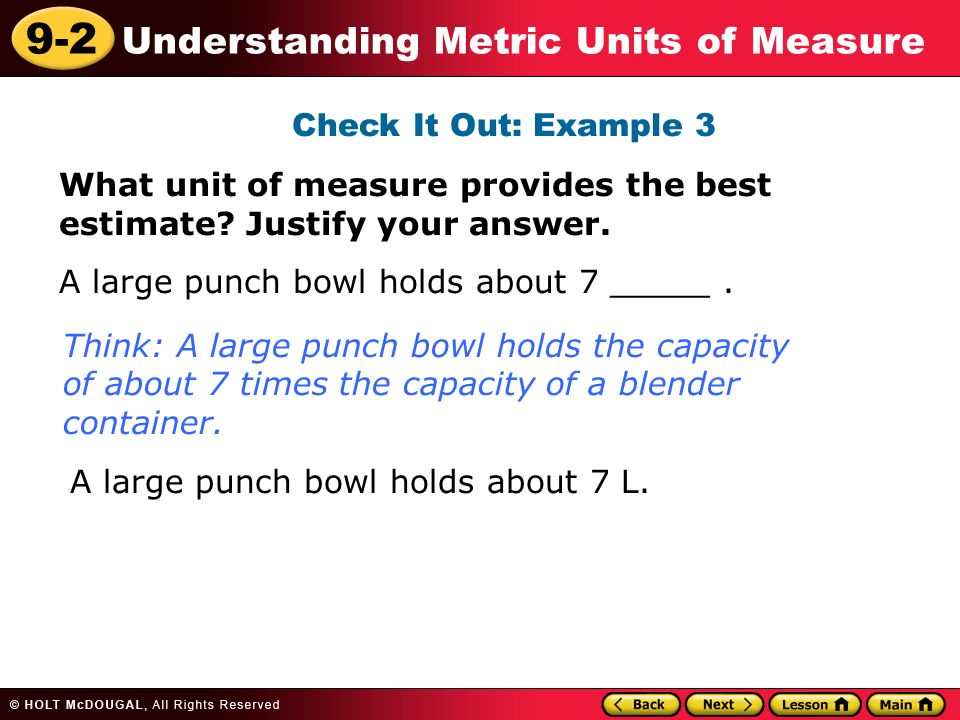 9-2 Understanding Metric Units of Measure

Check It Out: Example 3

What unit of measure provides the best estimate? Justify your answer.

A large punch bowl holds about 7 _____ .

Think: A large punch bowl holds the capacity of about 7 times the capacity of a blender container.

A large punch bowl holds about 7 L.

© HOLT McDOUGAL, All Rights Reserved

Back Next Lesson Main